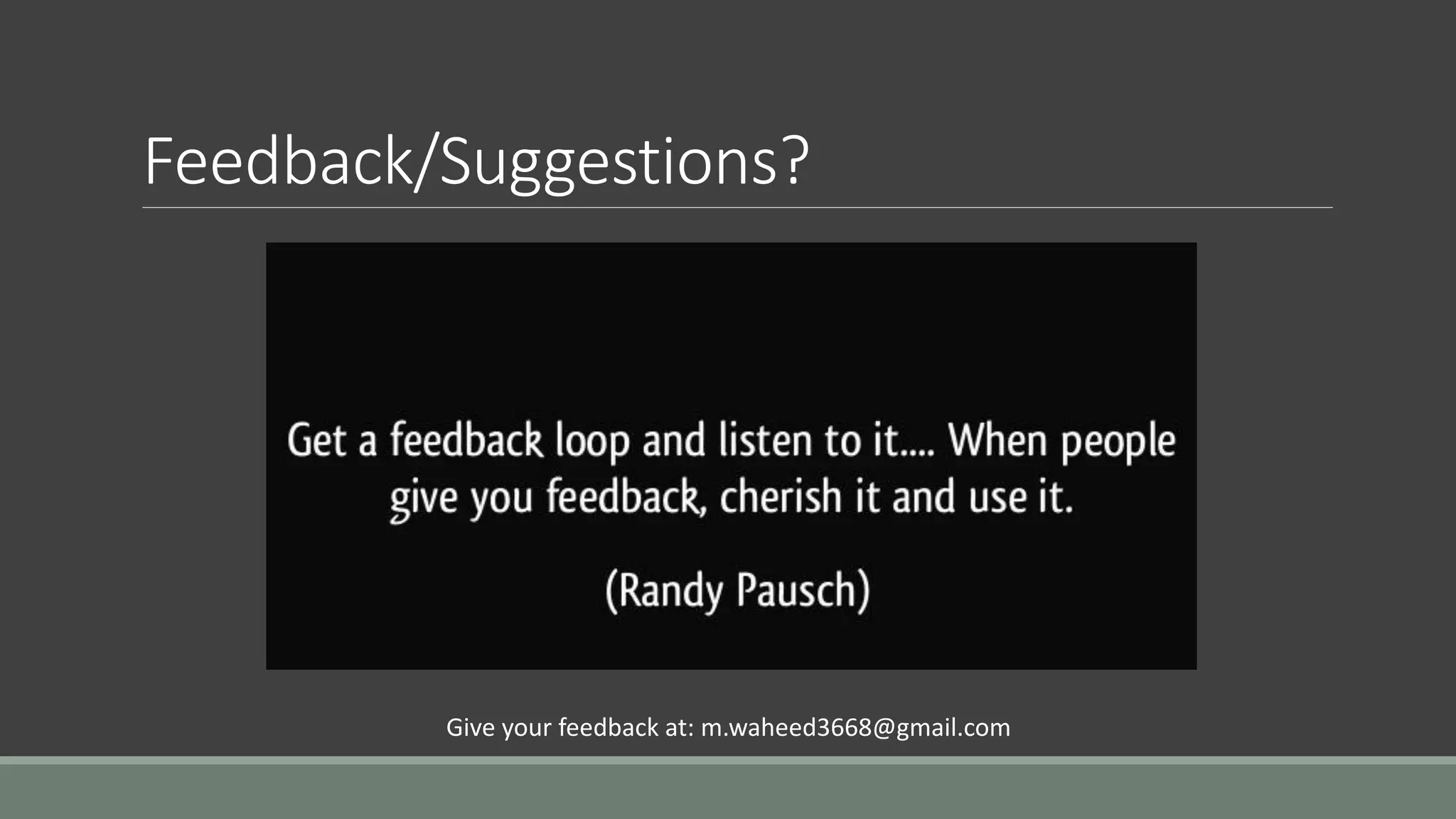 Feedback/Suggestions?

Get a feedback loop and listen to it.... When people give you feedback, cherish it and use it.

(Randy Pausch)

Give your feedback at: m.waheed3668@gmail.com